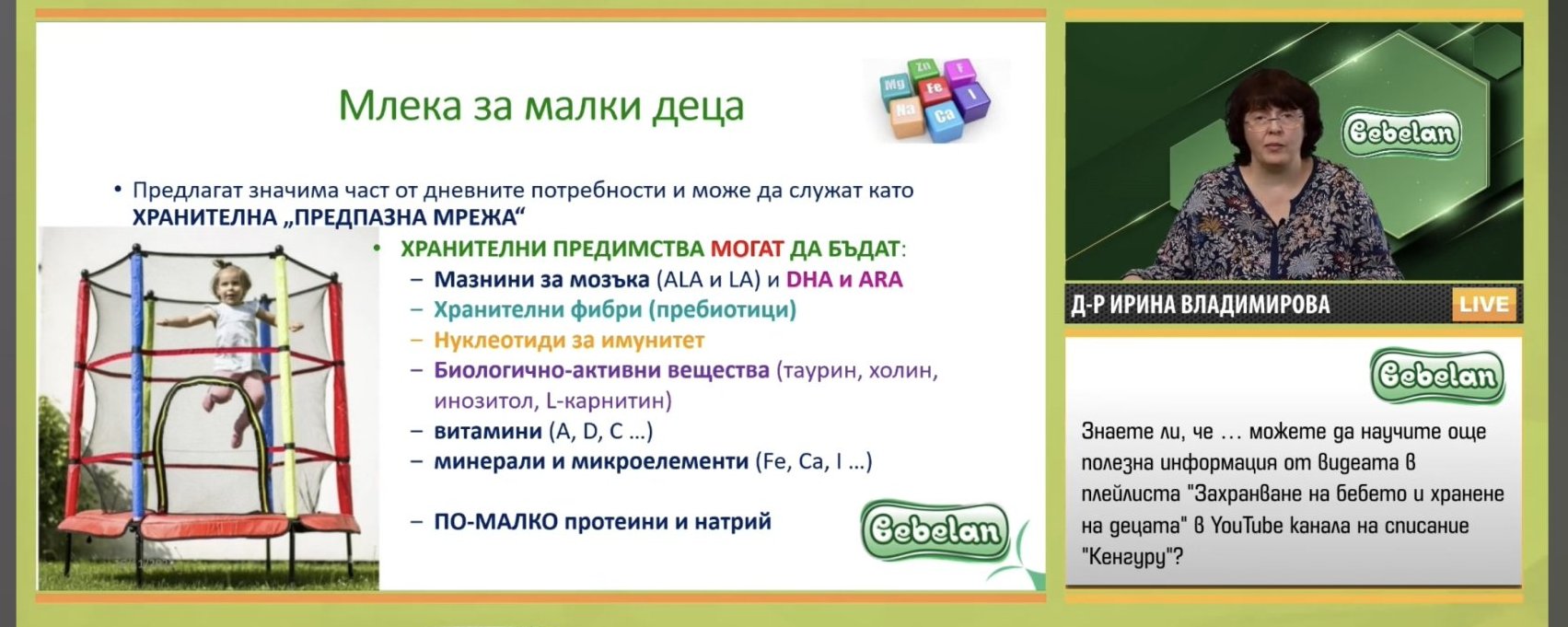 Млека за малки деца

Mg Zn F Fe I Na Ca

• Предлагат значима част от дневните потребности и може да служат като ХРАНИТЕЛНА „ПРЕДПАЗНА МРЕЖА“

• ХРАНИТЕЛНИ ПРЕДИМСТВА МОГАТ ДА БЪДАТ:
– Мазнини за мозъка (ALA и LA) и DHA и ARA
– Хранителни фибри (пребиотици)
– Нуклеотиди за имунитет
– Биологично-активни вещества (таурин, холин, инозитол, L-карнитин)
– витамини (A, D, C …)
– минерали и микроелементи (Fe, Ca, I …)

– ПО-МАЛКО протеини и натрий

Bebelan

Bebelan

Д-Р ИРИНА ВЛАДИМИРОВА

LIVE

Bebelan

Знаете ли, че … можете да научите още полезна информация от видеата в плейлиста "Захранване на бебето и хранене на децата" в YouTube канала на списание "Кенгуру"?